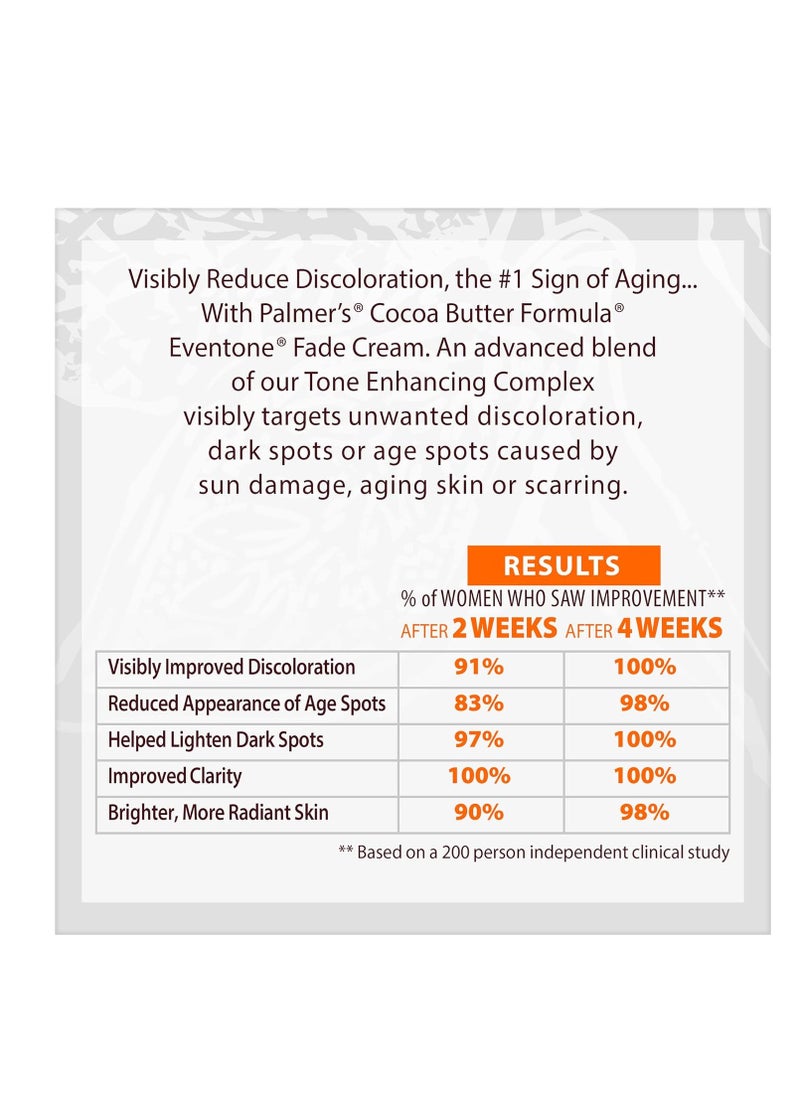 Visibly Reduce Discoloration, the #1 Sign of Aging... With Palmer's® Cocoa Butter Formula® Eventone® Fade Cream. An advanced blend of our Tone Enhancing Complex visibly targets unwanted discoloration, dark spots or age spots caused by sun damage, aging skin or scarring.

RESULTS

% of WOMEN WHO SAW IMPROVEMENT**

| | AFTER 2 WEEKS | AFTER 4 WEEKS |
|---|---|---|
| Visibly Improved Discoloration | 91% | 100% |
| Reduced Appearance of Age Spots | 83% | 98% |
| Helped Lighten Dark Spots | 97% | 100% |
| Improved Clarity | 100% | 100% |
| Brighter, More Radiant Skin | 90% | 98% |

** Based on a 200 person independent clinical study